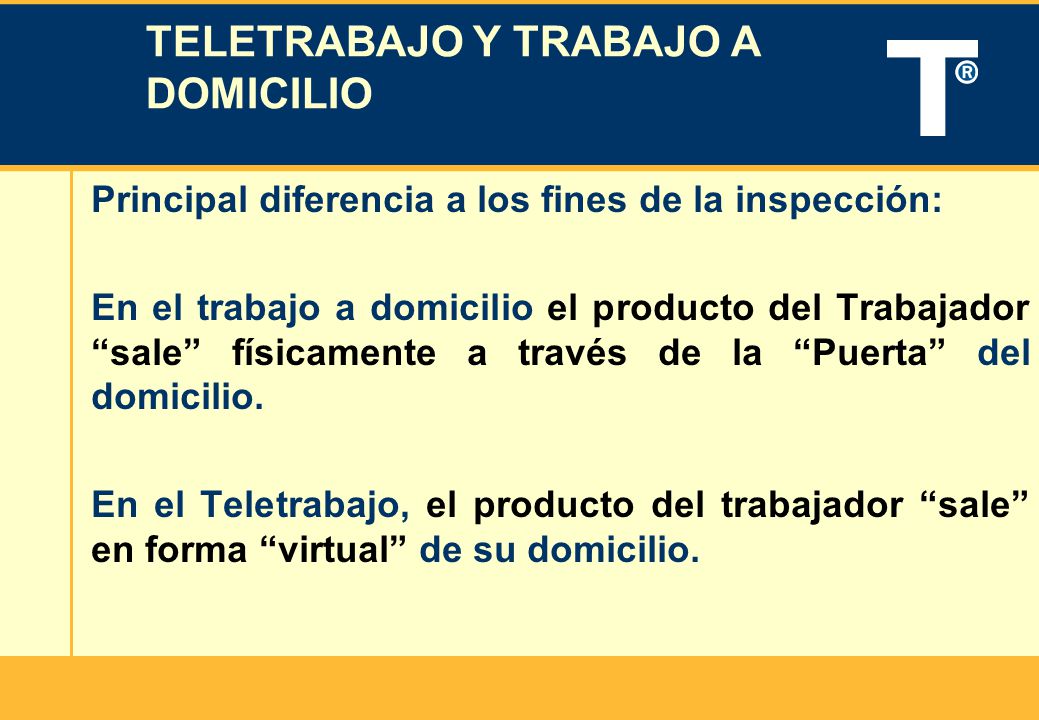 TELETRABAJO Y TRABAJO A DOMICILIO

T®

Principal diferencia a los fines de la inspección:

En el trabajo a domicilio el producto del Trabajador “sale” físicamente a través de la “Puerta” del domicilio.

En el Teletrabajo, el producto del trabajador “sale” en forma “virtual” de su domicilio.